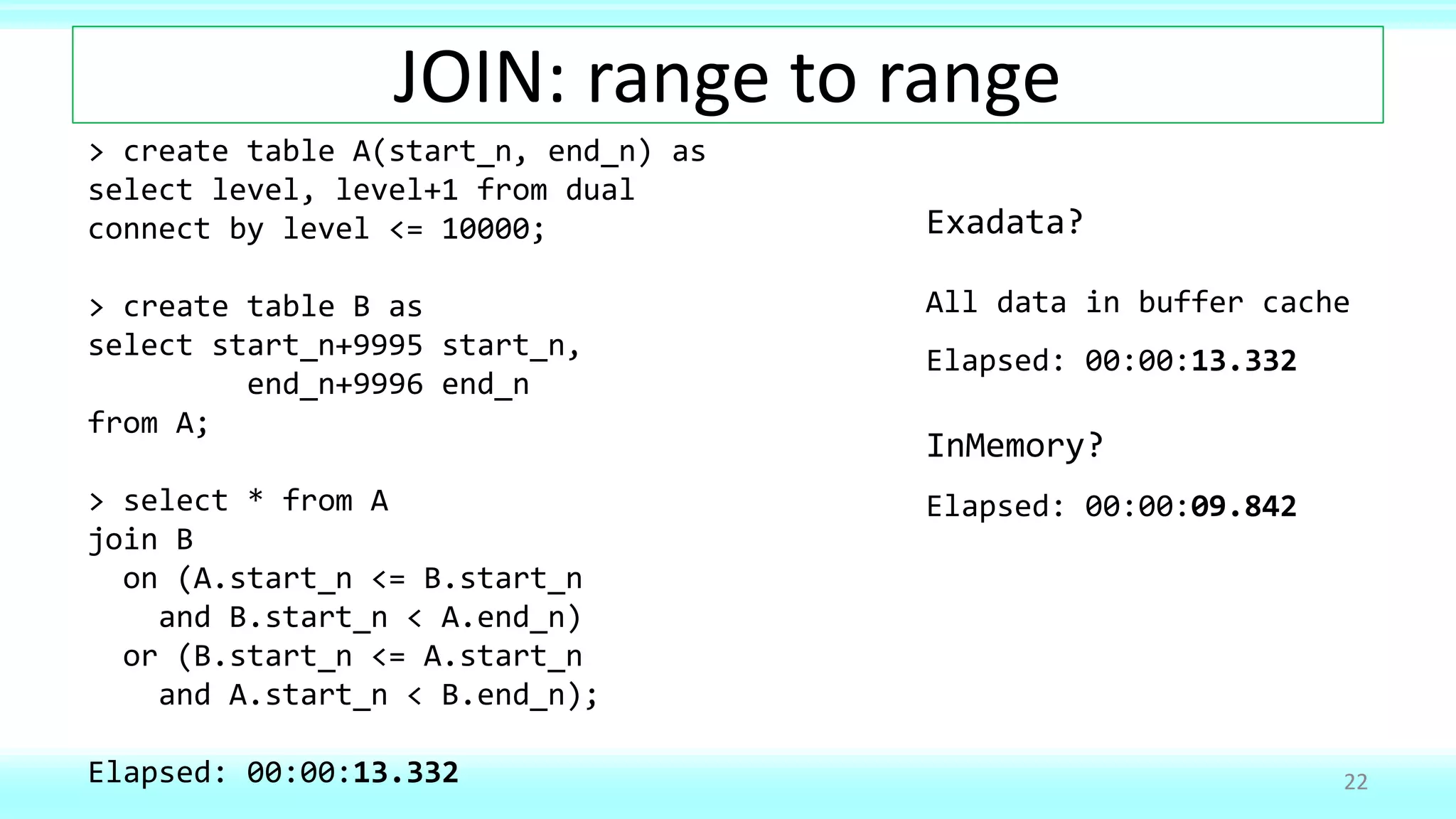 JOIN: range to range

> create table A(start_n, end_n) as
select level, level+1 from dual
connect by level <= 10000;

> create table B as
select start_n+9995 start_n,
         end_n+9996 end_n
from A;

> select * from A
join B
  on (A.start_n <= B.start_n
    and B.start_n < A.end_n)
  or (B.start_n <= A.start_n
    and A.start_n < B.end_n);

Elapsed: 00:00:13.332

Exadata?

All data in buffer cache

Elapsed: 00:00:13.332

InMemory?

Elapsed: 00:00:09.842

22